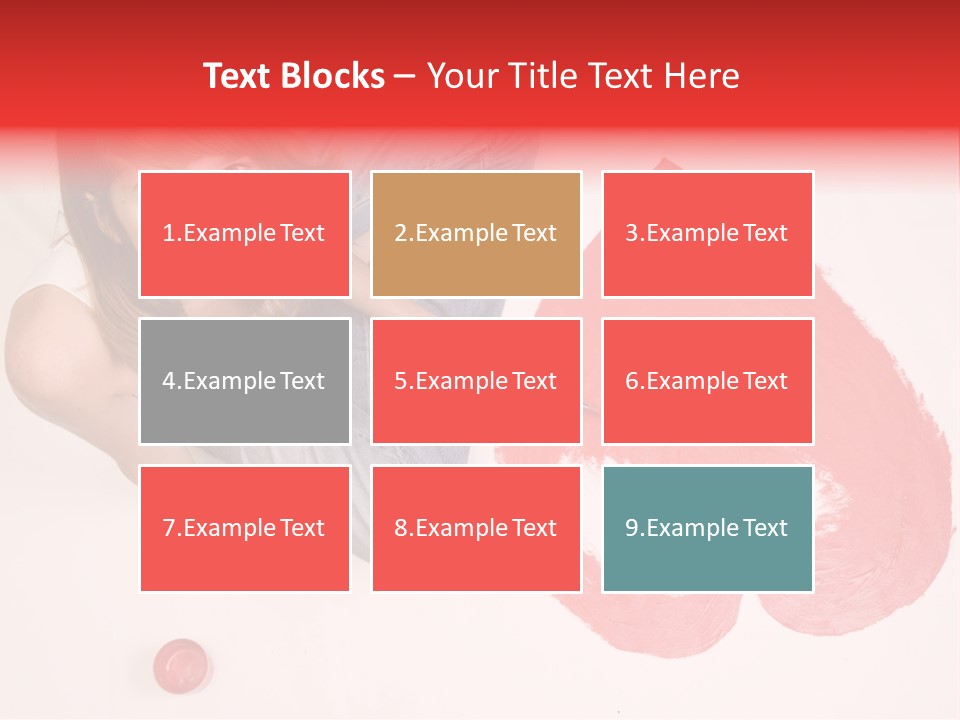 Text Blocks – Your Title Text Here

1.Example Text

2.Example Text

3.Example Text

4.Example Text

5.Example Text

6.Example Text

7.Example Text

8.Example Text

9.Example Text